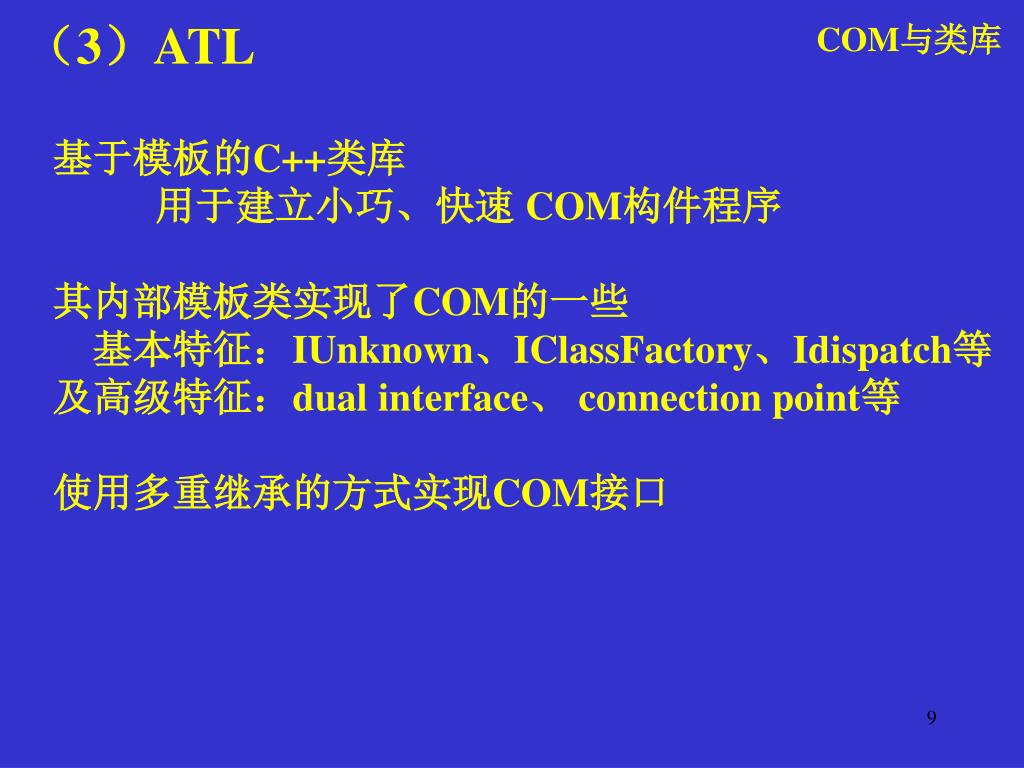 （3）ATL

COM与类库

基于模板的C++类库
用于建立小巧、快速 COM构件程序

其内部模板类实现了COM的一些
基本特征：IUnknown、IClassFactory、Idispatch等
及高级特征：dual interface、 connection point等

使用多重继承的方式实现COM接口

9